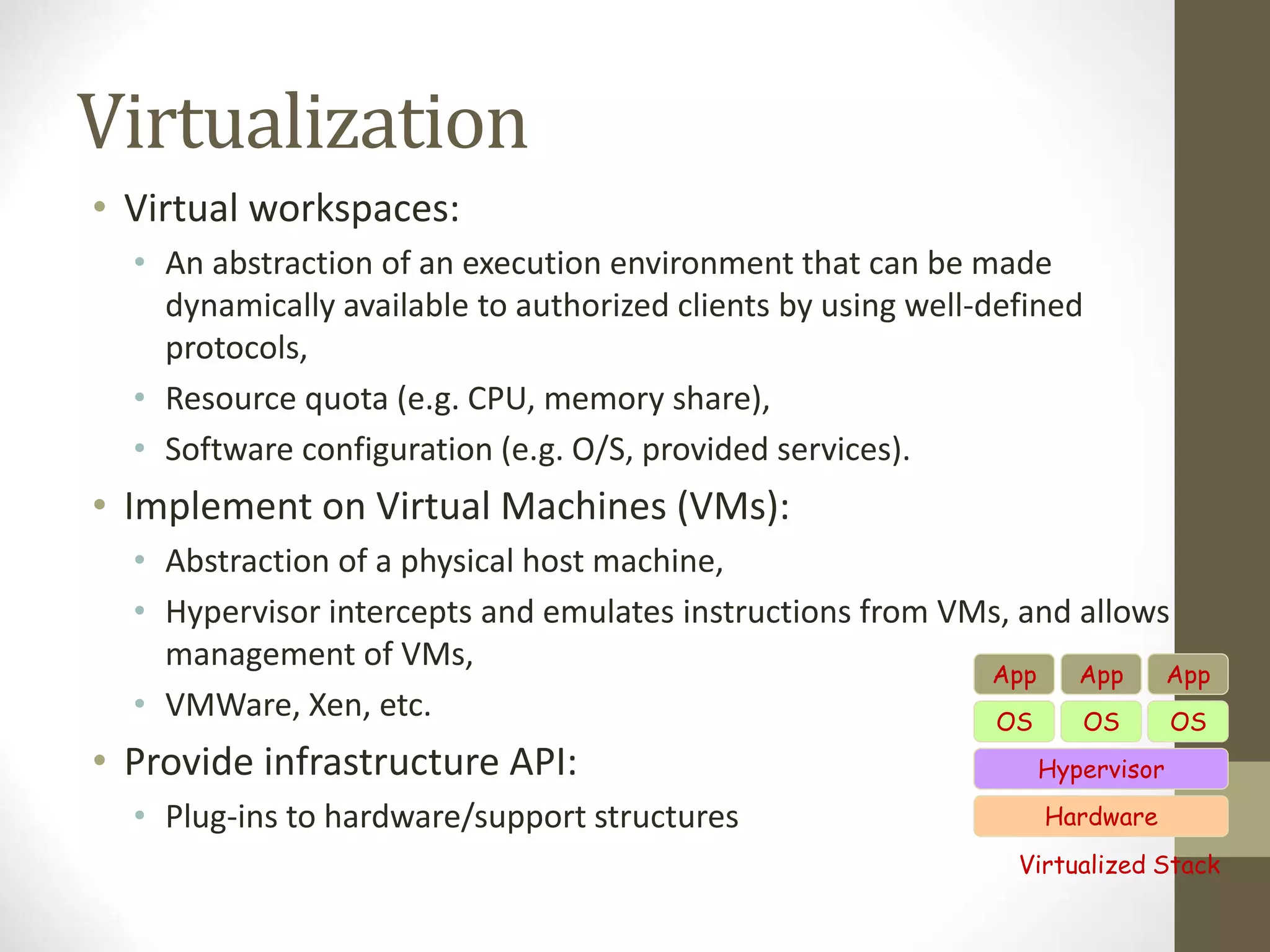 Virtualization

• Virtual workspaces:
  • An abstraction of an execution environment that can be made dynamically available to authorized clients by using well-defined protocols,
  • Resource quota (e.g. CPU, memory share),
  • Software configuration (e.g. O/S, provided services).
• Implement on Virtual Machines (VMs):
  • Abstraction of a physical host machine,
  • Hypervisor intercepts and emulates instructions from VMs, and allows management of VMs,
  • VMWare, Xen, etc.
• Provide infrastructure API:
  • Plug-ins to hardware/support structures

App App App
OS OS OS
Hypervisor
Hardware
Virtualized Stack